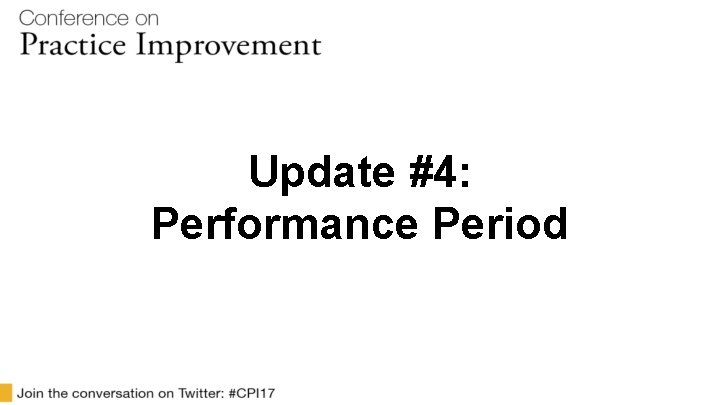 Conference on
Practice Improvement

Update #4:
Performance Period

Join the conversation on Twitter: #CPI17